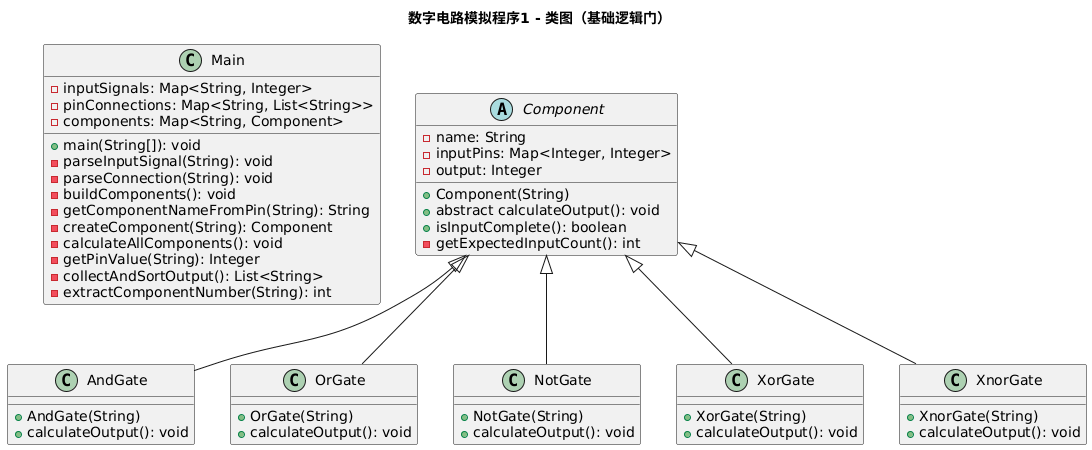 数字电路模拟程序1 - 类图（基础逻辑门）

C Main
- inputSignals: Map<String, Integer>
- pinConnections: Map<String, List<String>>
- components: Map<String, Component>
+ main(String[]): void
- parseInputSignal(String): void
- parseConnection(String): void
- buildComponents(): void
- getComponentNameFromPin(String): String
- createComponent(String): Component
- calculateAllComponents(): void
- getPinValue(String): Integer
- collectAndSortOutput(): List<String>
- extractComponentNumber(String): int

A Component
- name: String
- inputPins: Map<Integer, Integer>
- output: Integer
+ Component(String)
+ abstract calculateOutput(): void
+ isInputComplete(): boolean
- getExpectedInputCount(): int

C AndGate
+ AndGate(String)
+ calculateOutput(): void

C OrGate
+ OrGate(String)
+ calculateOutput(): void

C NotGate
+ NotGate(String)
+ calculateOutput(): void

C XorGate
+ XorGate(String)
+ calculateOutput(): void

C XnorGate
+ XnorGate(String)
+ calculateOutput(): void